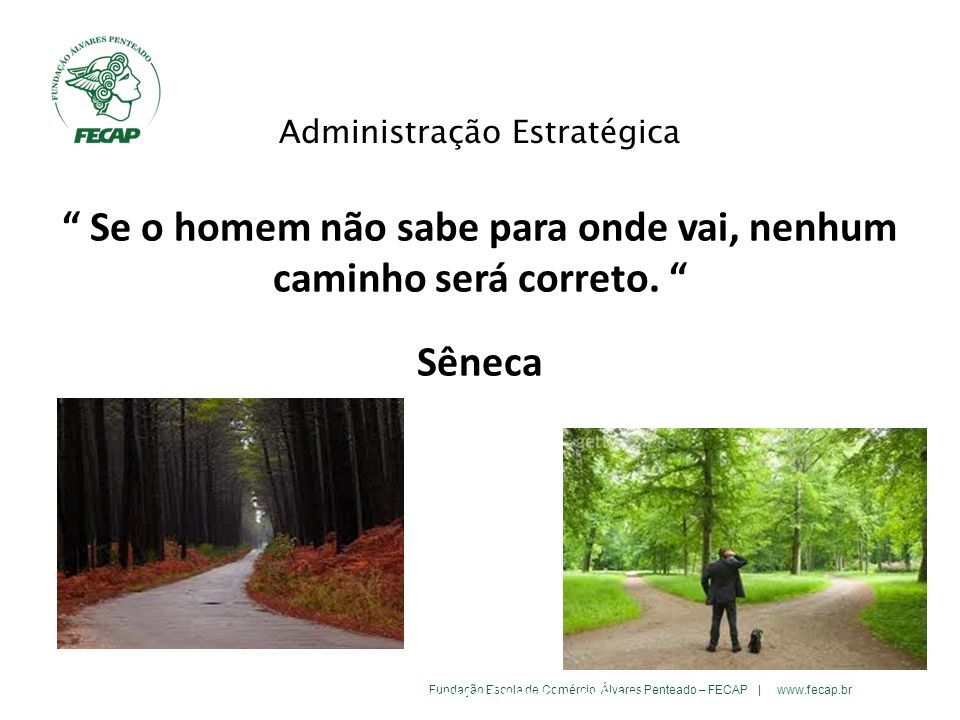 FUNDAÇÃO ÁLVARES PENTEADO
FECAP

Administração Estratégica

“ Se o homem não sabe para onde vai, nenhum caminho será correto. “

Sêneca

Fundação Escola de Comércio Álvares Penteado – FECAP | www.fecap.br